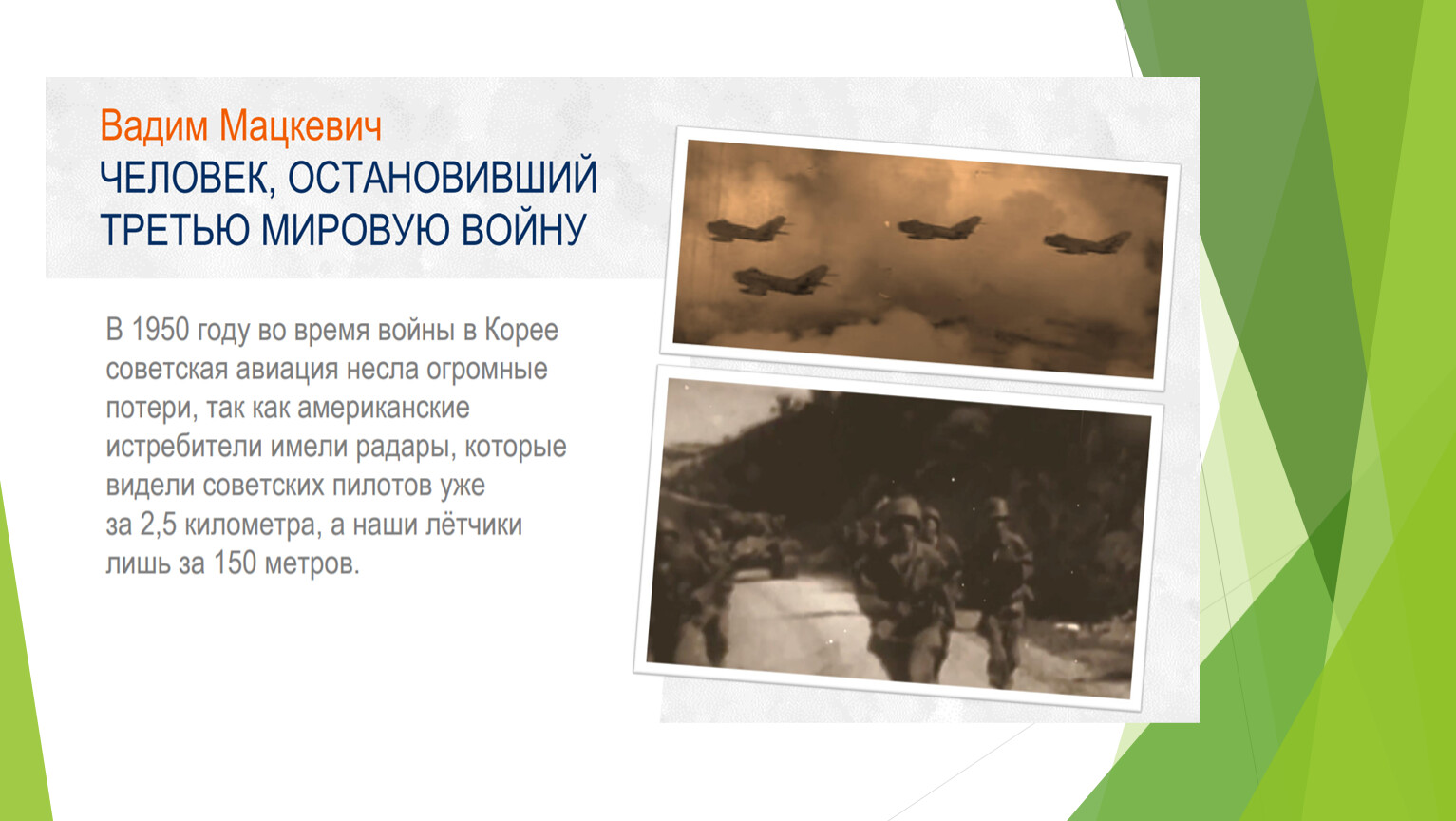 Вадим Мацкевич
ЧЕЛОВЕК, ОСТАНОВИВШИЙ ТРЕТЬЮ МИРОВУЮ ВОЙНУ

В 1950 году во время войны в Корее советская авиация несла огромные потери, так как американские истребители имели радары, которые видели советских пилотов уже за 2,5 километра, а наши лётчики лишь за 150 метров.